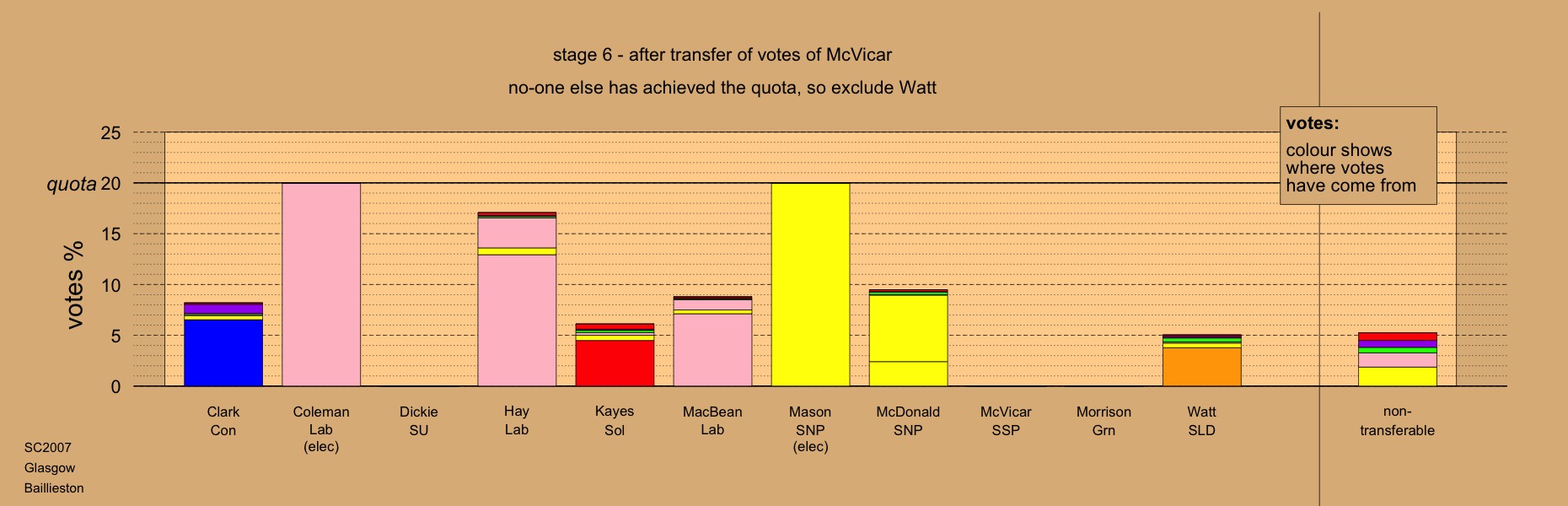 stage 6 - after transfer of votes of McVicar

no-one else has achieved the quota, so exclude Watt

votes:
colour shows where votes have come from

votes %

25
quota 20
15
10
5
0

Clark Con

Coleman Lab (elec)

Dickie SU

Hay Lab

Kayes Sol

MacBean Lab

Mason SNP (elec)

McDonald SNP

McVicar SSP

Morrison Grn

Watt SLD

non-transferable

SC2007
Glasgow
Baillieston